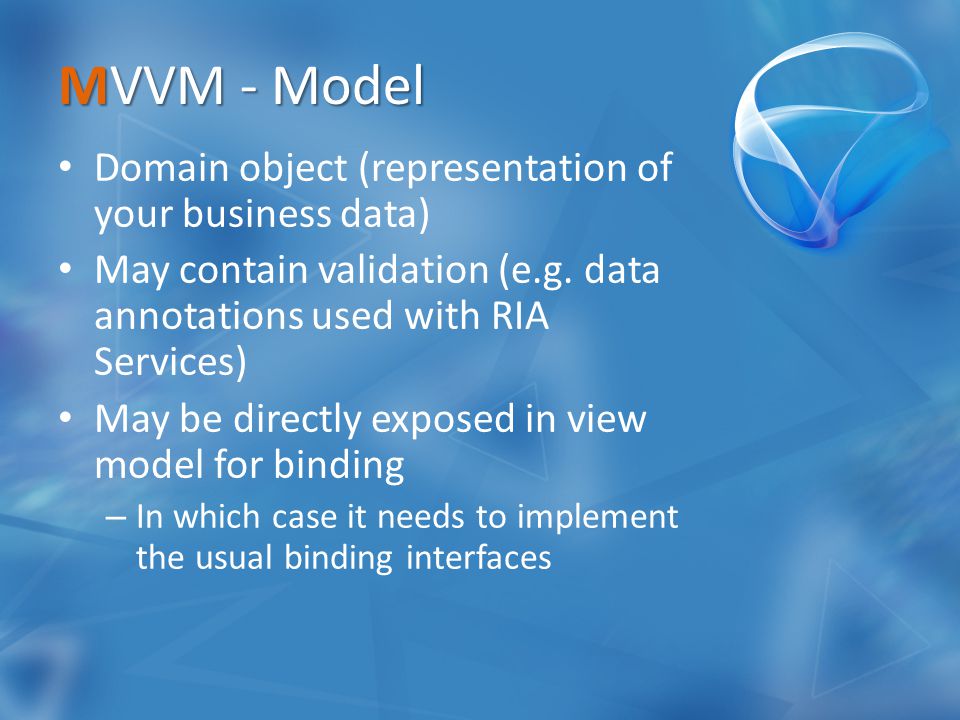 MVVM - Model

• Domain object (representation of your business data)

• May contain validation (e.g. data annotations used with RIA Services)

• May be directly exposed in view model for binding

– In which case it needs to implement the usual binding interfaces